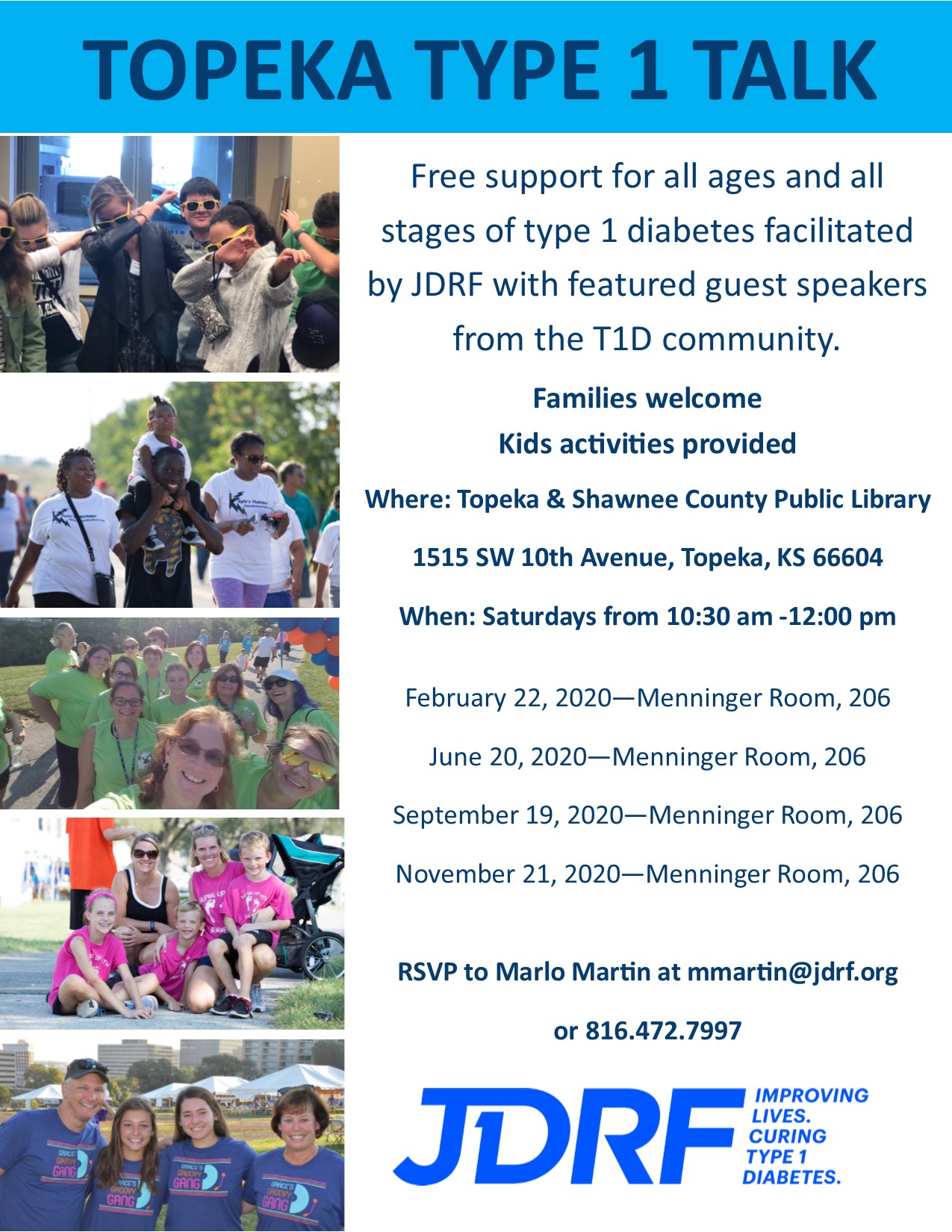 TOPEKA TYPE 1 TALK

Free support for all ages and all stages of type 1 diabetes facilitated by JDRF with featured guest speakers from the T1D community.

Families welcome
Kids activities provided

Where: Topeka & Shawnee County Public Library

1515 SW 10th Avenue, Topeka, KS 66604

When: Saturdays from 10:30 am -12:00 pm

February 22, 2020—Menninger Room, 206

June 20, 2020—Menninger Room, 206

September 19, 2020—Menninger Room, 206

November 21, 2020—Menninger Room, 206

RSVP to Marlo Martin at mmartin@jdrf.org

or 816.472.7997

JDRF IMPROVING LIVES. CURING TYPE 1 DIABETES.

GRACE'S GROOVY GANG

GRACE'S GROOVY GANG

GRACE'S GROOVY GANG

GRACE'S GROOVY GANG